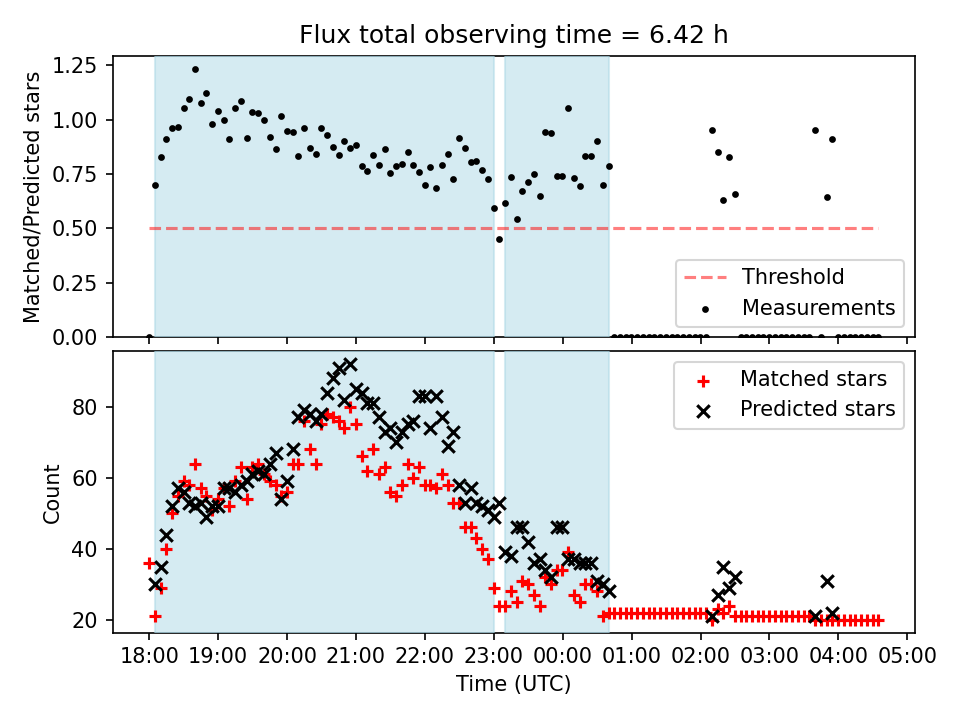 Flux total observing time = 6.42 h

Matched/Predicted stars

1.25
1.00
0.75
0.50
0.25
0.00

Threshold
Measurements

Count

80
60
40
20

Matched stars
Predicted stars

18:00 19:00 20:00 21:00 22:00 23:00 00:00 01:00 02:00 03:00 04:00 05:00

Time (UTC)